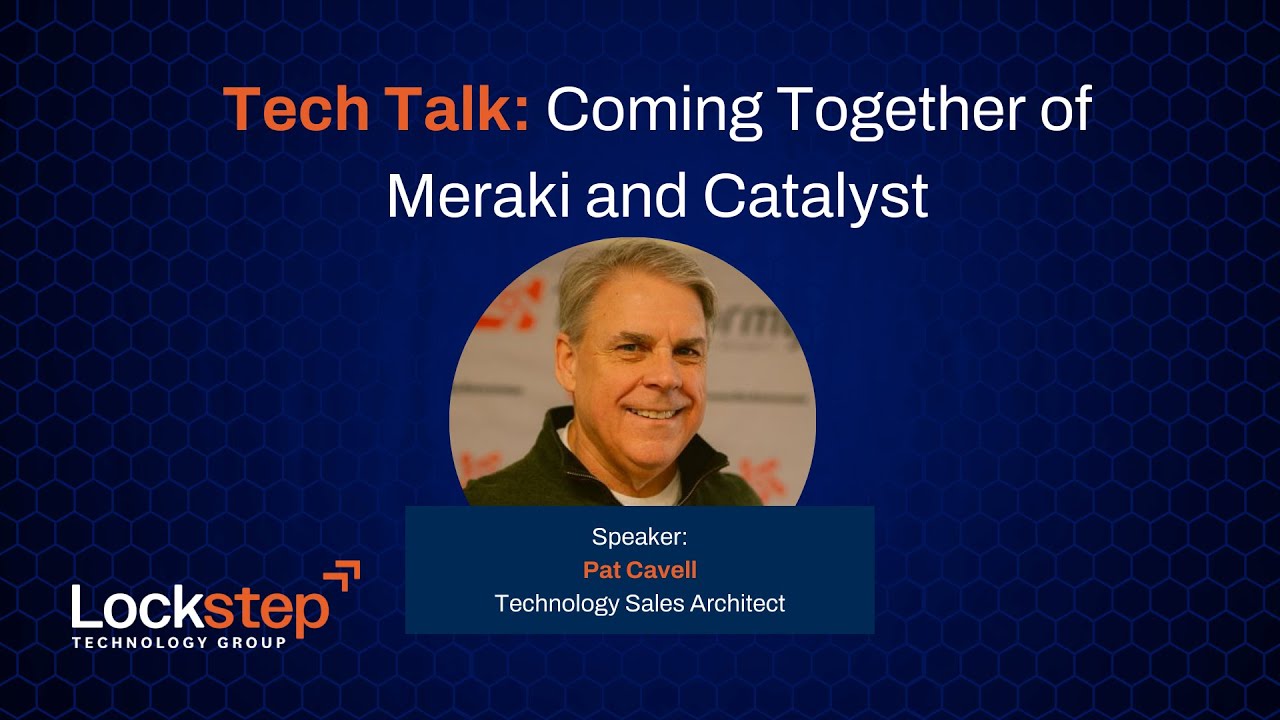 Tech Talk: Coming Together of Meraki and Catalyst

Speaker:
Pat Cavell
Technology Sales Architect

Lockstep
TECHNOLOGY GROUP